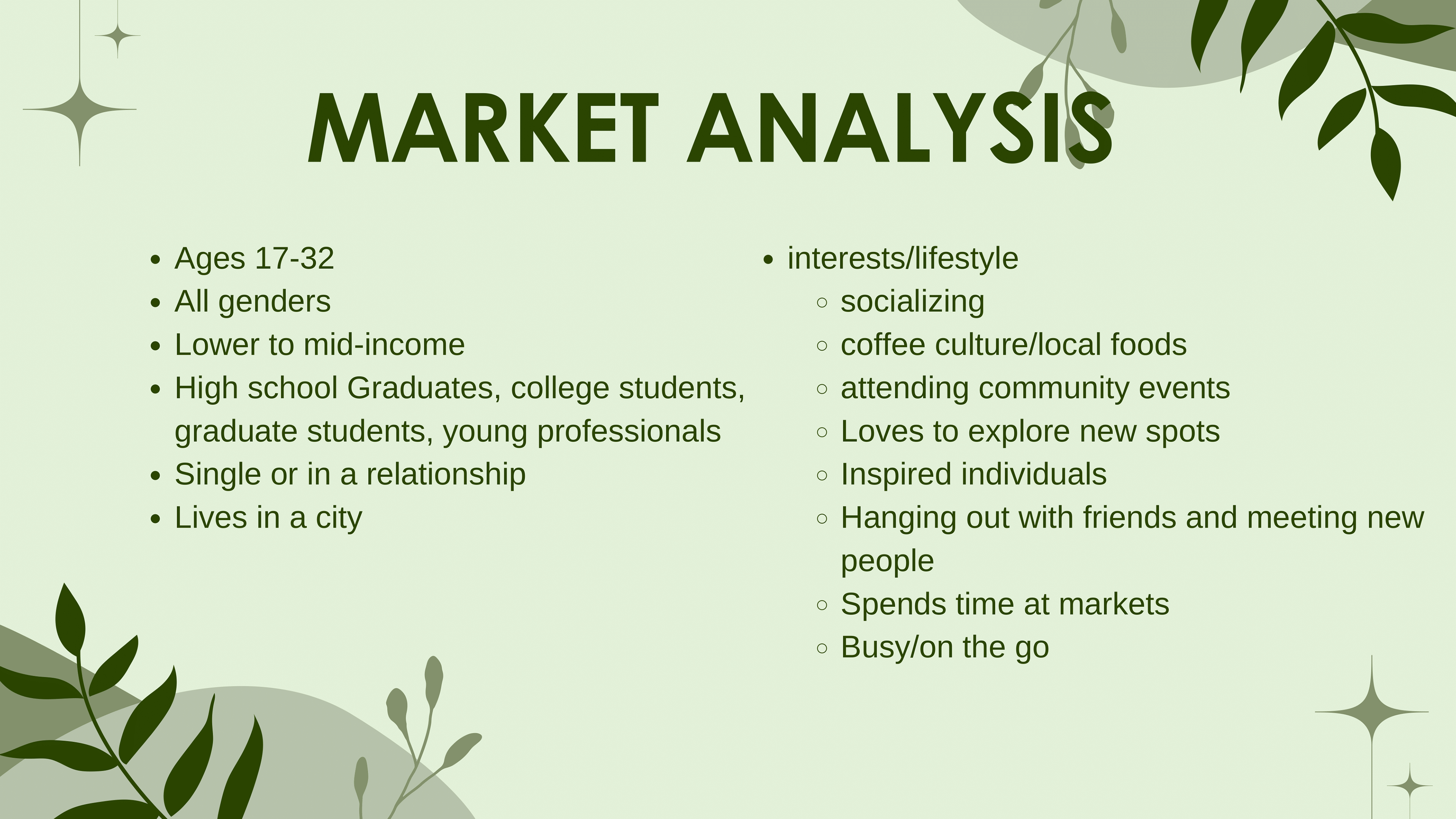 MARKET ANALYSIS

- Ages 17-32
- All genders
- Lower to mid-income
- High school Graduates, college students, graduate students, young professionals
- Single or in a relationship
- Lives in a city

- interests/lifestyle
  - socializing
  - coffee culture/local foods
  - attending community events
  - Loves to explore new spots
  - Inspired individuals
  - Hanging out with friends and meeting new people
  - Spends time at markets
  - Busy/on the go